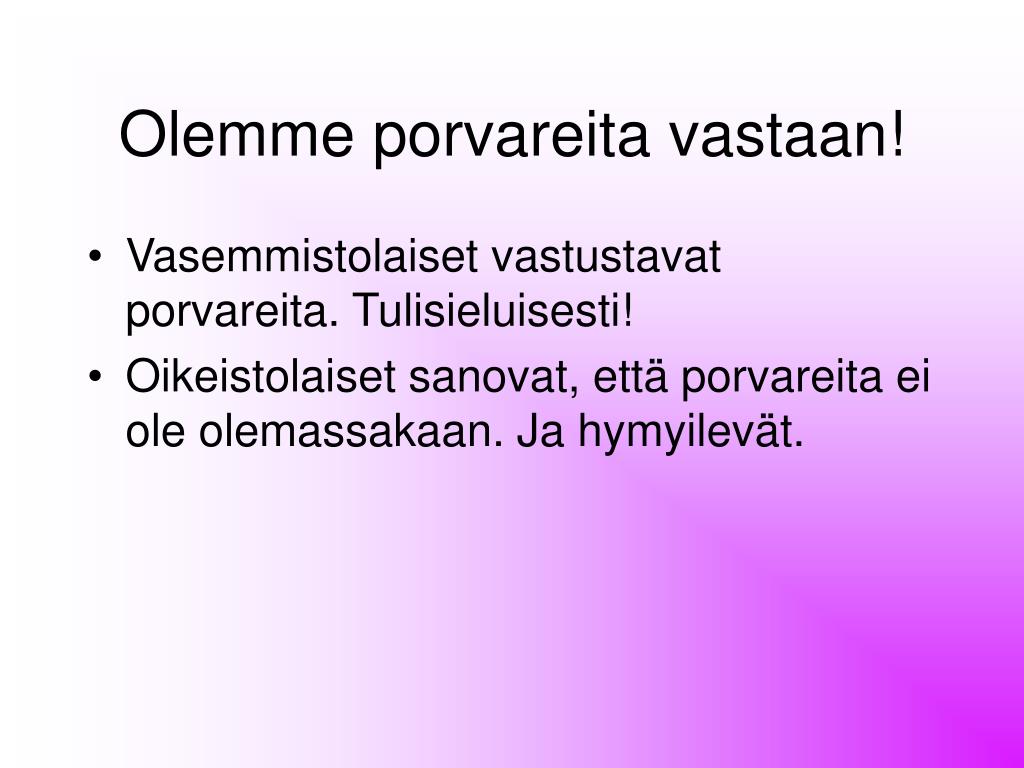 Olemme porvareita vastaan!

• Vasemmistolaiset vastustavat porvareita. Tulisieluisesti!
• Oikeistolaiset sanovat, että porvareita ei ole olemassakaan. Ja hymyilevät.